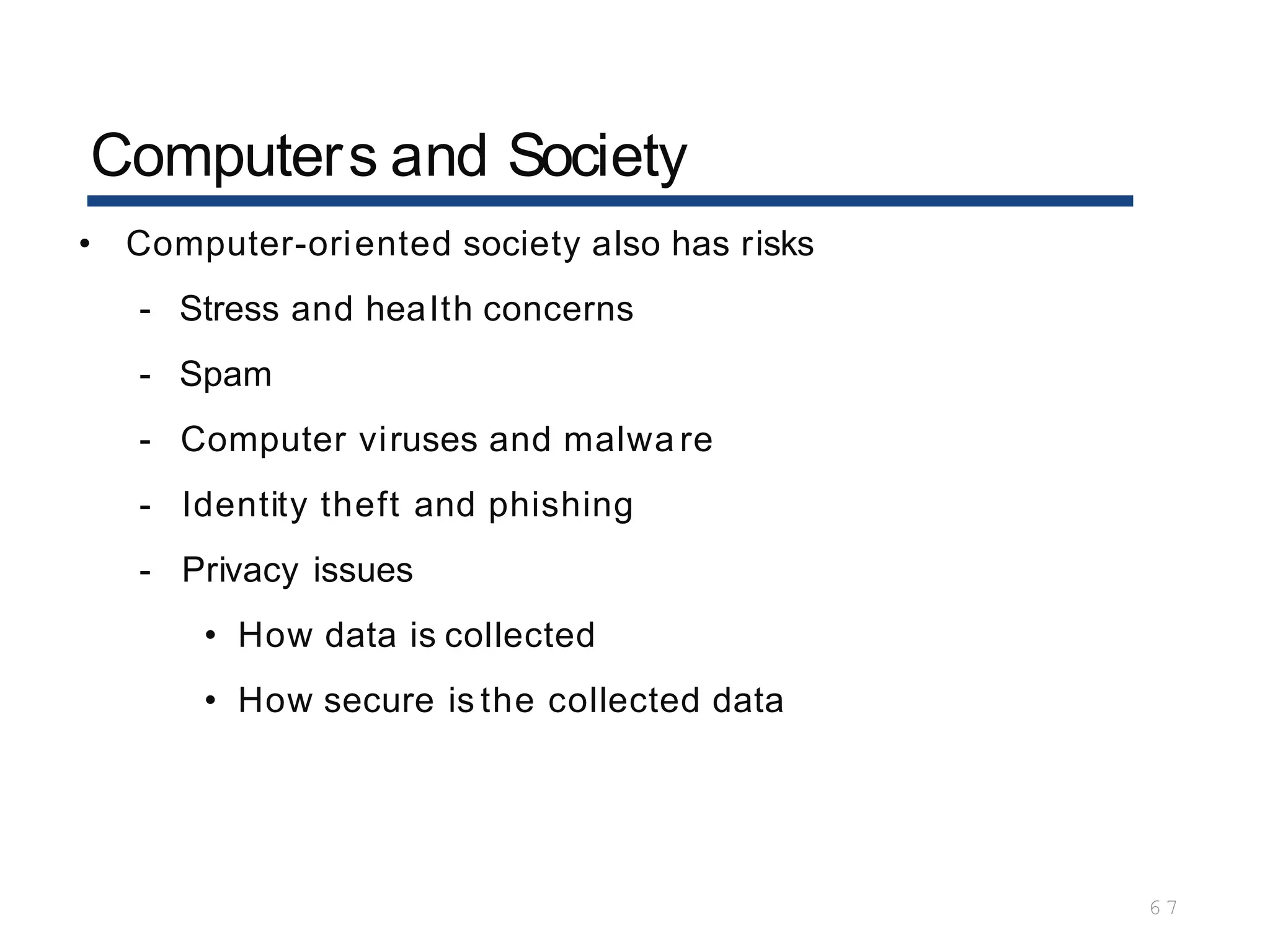 Computers and Society

• Computer-oriented society also has risks
- Stress and health concerns
- Spam
- Computer viruses and malware
- Identity theft and phishing
- Privacy issues
• How data is collected
• How secure is the collected data

67